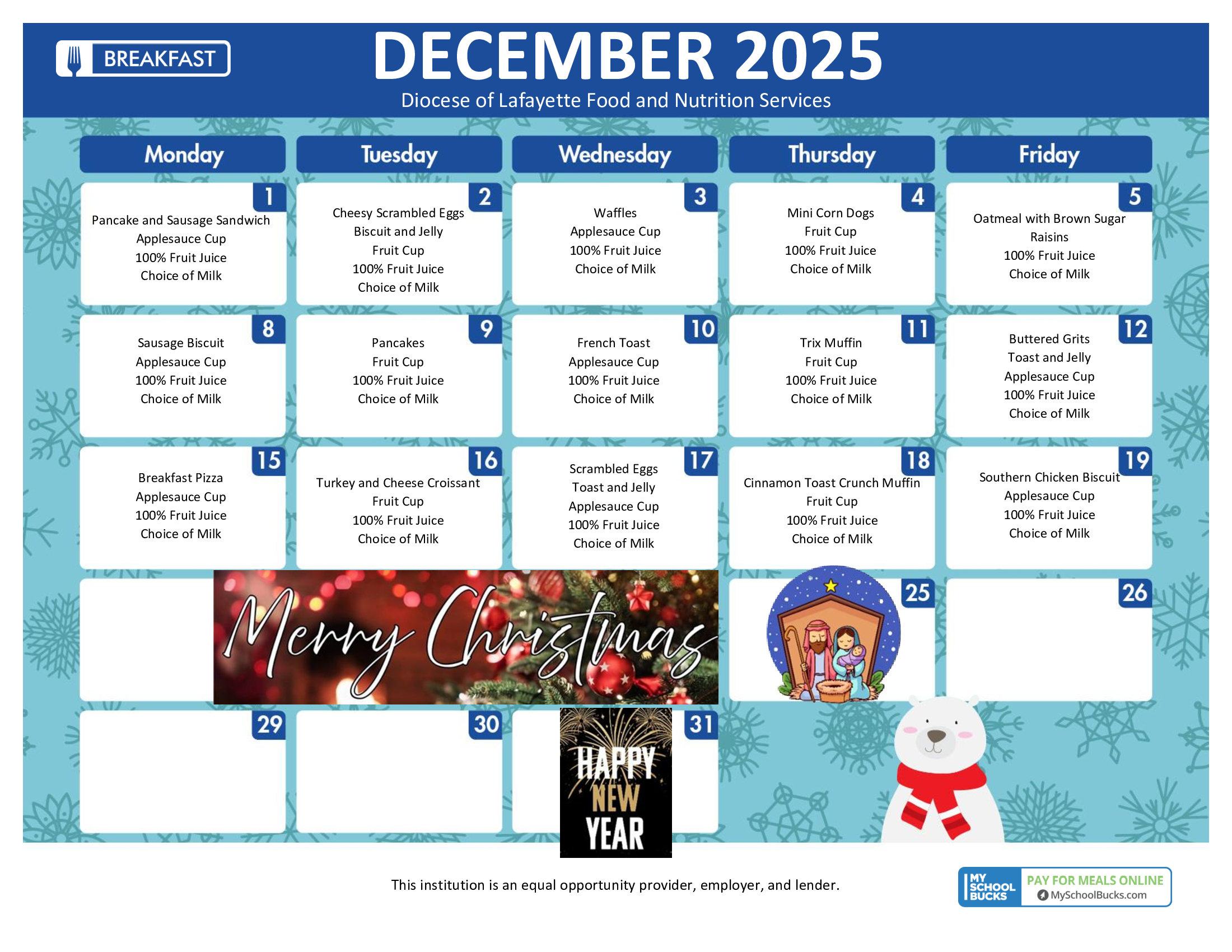 BREAKFAST

DECEMBER 2025

Diocese of Lafayette Food and Nutrition Services

| Monday | Tuesday | Wednesday | Thursday | Friday |
|---|---|---|---|---|
| 1 Pancake and Sausage Sandwich Applesauce Cup 100% Fruit Juice Choice of Milk | 2 Cheesy Scrambled Eggs Biscuit and Jelly Fruit Cup 100% Fruit Juice Choice of Milk | 3 Waffles Applesauce Cup 100% Fruit Juice Choice of Milk | 4 Mini Corn Dogs Fruit Cup 100% Fruit Juice Choice of Milk | 5 Oatmeal with Brown Sugar Raisins 100% Fruit Juice Choice of Milk |
| 8 Sausage Biscuit Applesauce Cup 100% Fruit Juice Choice of Milk | 9 Pancakes Fruit Cup 100% Fruit Juice Choice of Milk | 10 French Toast Applesauce Cup 100% Fruit Juice Choice of Milk | 11 Trix Muffin Fruit Cup 100% Fruit Juice Choice of Milk | 12 Buttered Grits Toast and Jelly Applesauce Cup 100% Fruit Juice Choice of Milk |
| 15 Breakfast Pizza Applesauce Cup 100% Fruit Juice Choice of Milk | 16 Turkey and Cheese Croissant Fruit Cup 100% Fruit Juice Choice of Milk | 17 Scrambled Eggs Toast and Jelly Applesauce Cup 100% Fruit Juice Choice of Milk | 18 Cinnamon Toast Crunch Muffin Fruit Cup 100% Fruit Juice Choice of Milk | 19 Southern Chicken Biscuit Applesauce Cup 100% Fruit Juice Choice of Milk |
| Merry Christmas | | | 25 | 26 |
| 29 | 30 | 31 HAPPY NEW YEAR | | |

This institution is an equal opportunity provider, employer, and lender.

MY SCHOOL BUCKS PAY FOR MEALS ONLINE MySchoolBucks.com